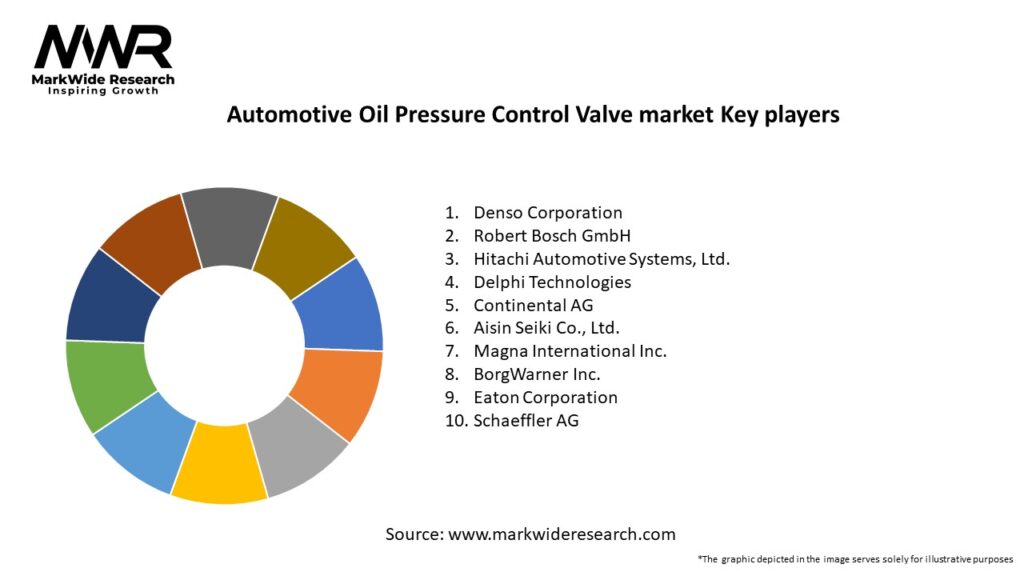 MWR
MarkWide Research
Inspiring Growth

Automotive Oil Pressure Control Valve market Key players

1. Denso Corporation
2. Robert Bosch GmbH
3. Hitachi Automotive Systems, Ltd.
4. Delphi Technologies
5. Continental AG
6. Aisin Seiki Co., Ltd.
7. Magna International Inc.
8. BorgWarner Inc.
9. Eaton Corporation
10. Schaeffler AG

Source: www.markwideresearch.com

*The graphic depicted in the image serves solely for illustrative purposes